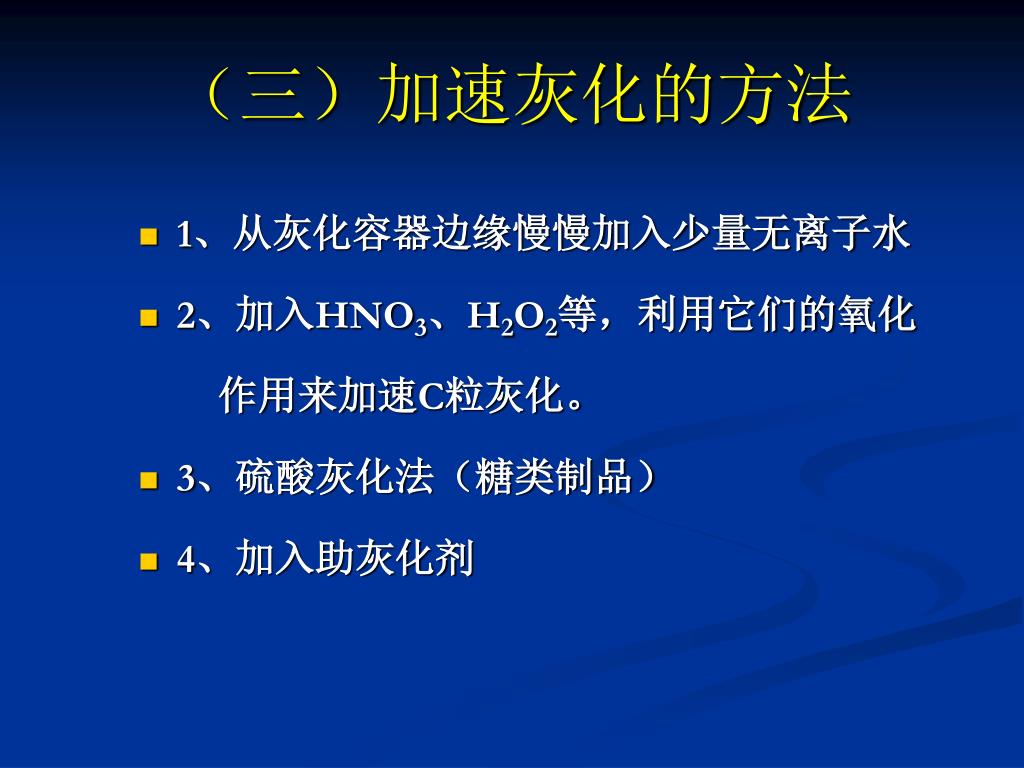 （三）加速灰化的方法

1、从灰化容器边缘慢慢加入少量无离子水

2、加入$HNO_3$、$H_2O_2$等，利用它们的氧化作用来加速C粒灰化。

3、硫酸灰化法（糖类制品）

4、加入助灰化剂